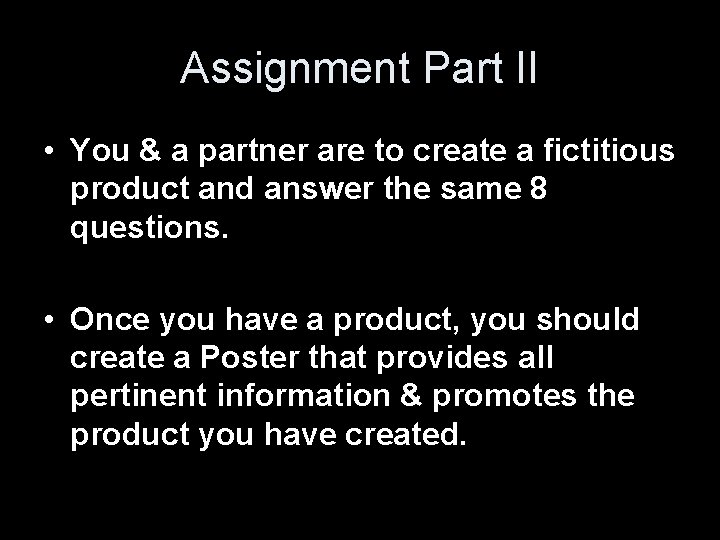 Assignment Part II

• You & a partner are to create a fictitious product and answer the same 8 questions.

• Once you have a product, you should create a Poster that provides all pertinent information & promotes the product you have created.